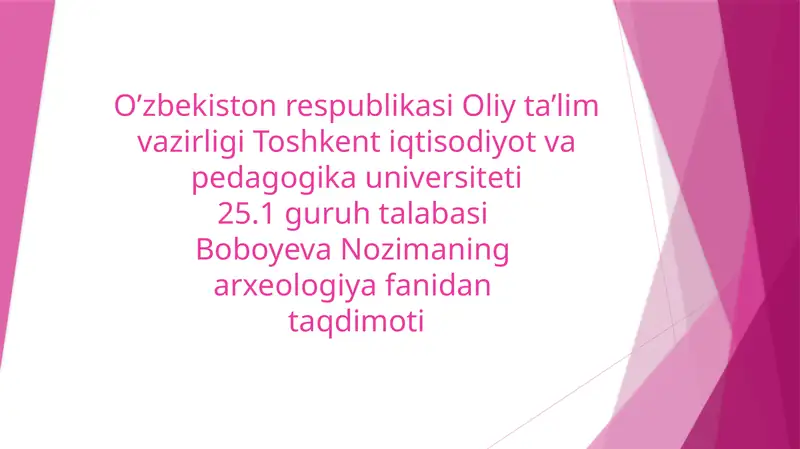 O’zbekiston respublikasi Oliy ta’lim vazirligi Toshkent iqtisodiyot va pedagogika universiteti
25.1 guruh talabasi
Boboyeva Nozimaning arxeologiya fanidan taqdimoti